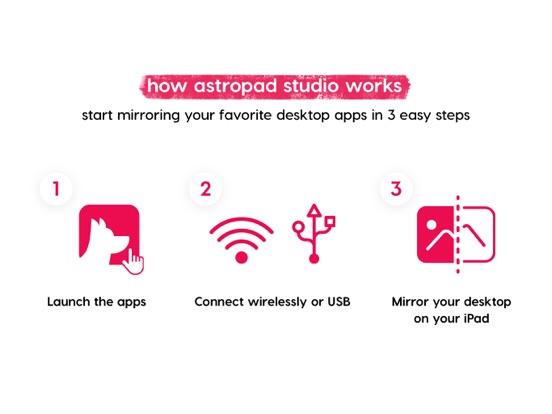 how astropad studio works

start mirroring your favorite desktop apps in 3 easy steps

1

Launch the apps

2

Connect wirelessly or USB

3

Mirror your desktop on your iPad